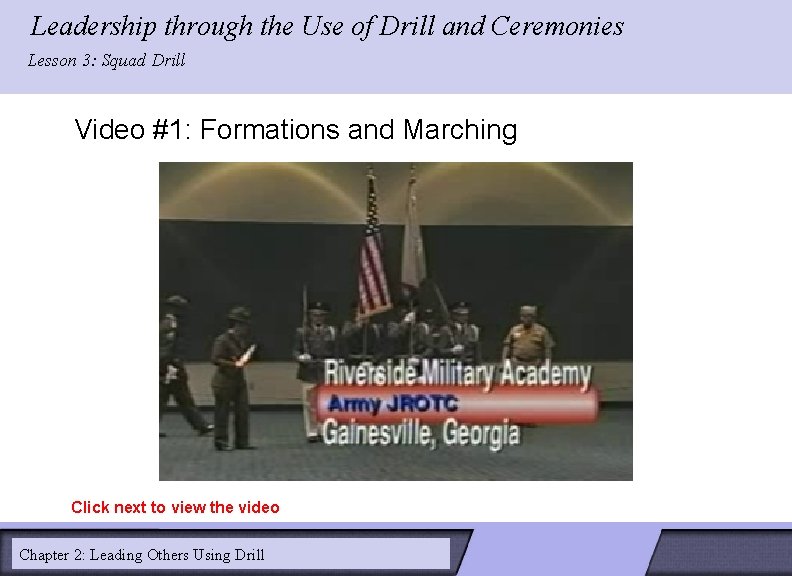 Leadership through the Use of Drill and Ceremonies

Lesson 3: Squad Drill

Video #1: Formations and Marching

Riverside Military Academy
Army JROTC
Gainesville, Georgia

Click next to view the video

Chapter 2: Leading Others Using Drill